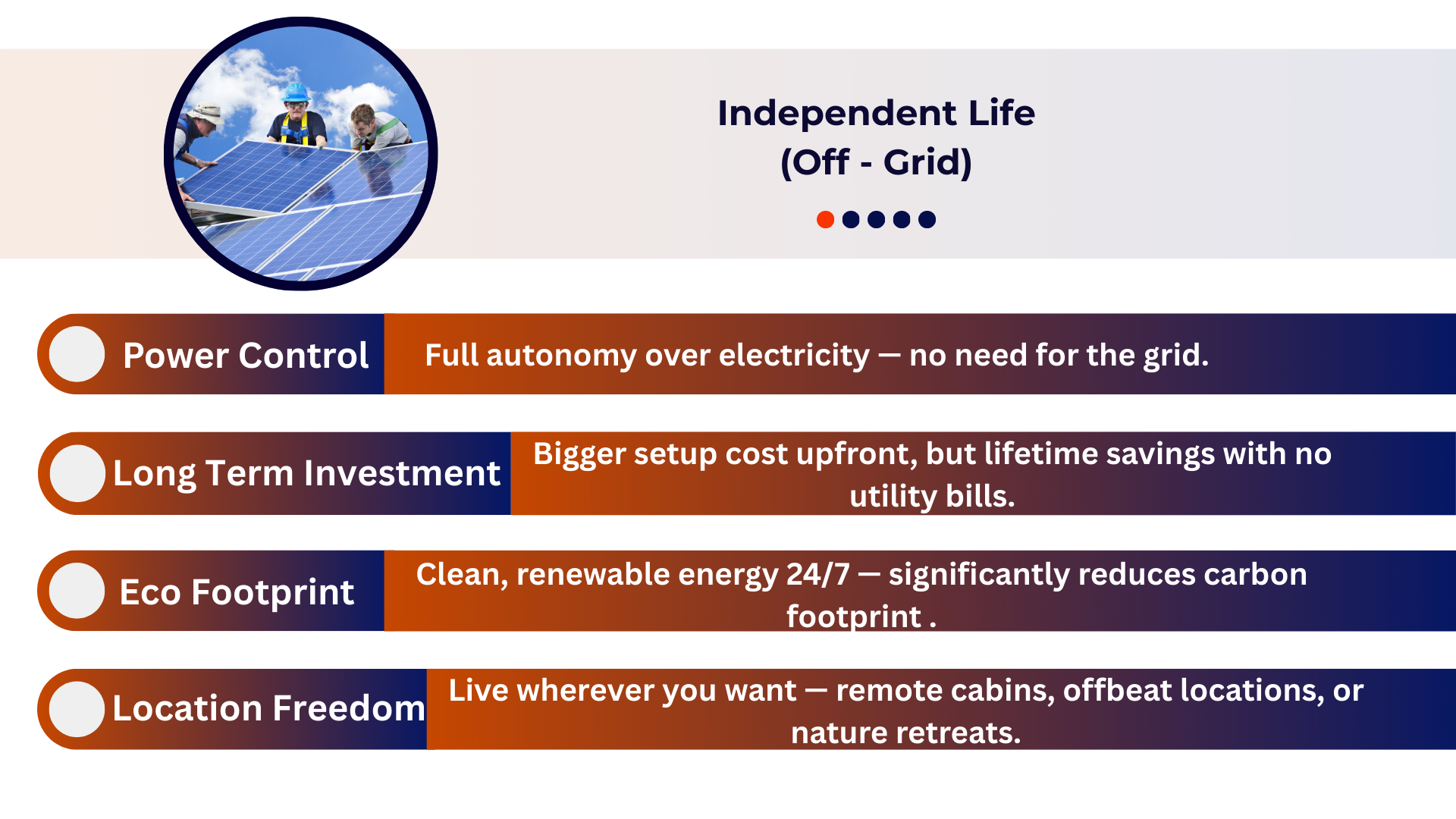 Independent Life
(Off - Grid)

Power Control

Full autonomy over electricity — no need for the grid.

Long Term Investment

Bigger setup cost upfront, but lifetime savings with no utility bills.

Eco Footprint

Clean, renewable energy 24/7 — significantly reduces carbon footprint .

Location Freedom

Live wherever you want — remote cabins, offbeat locations, or nature retreats.